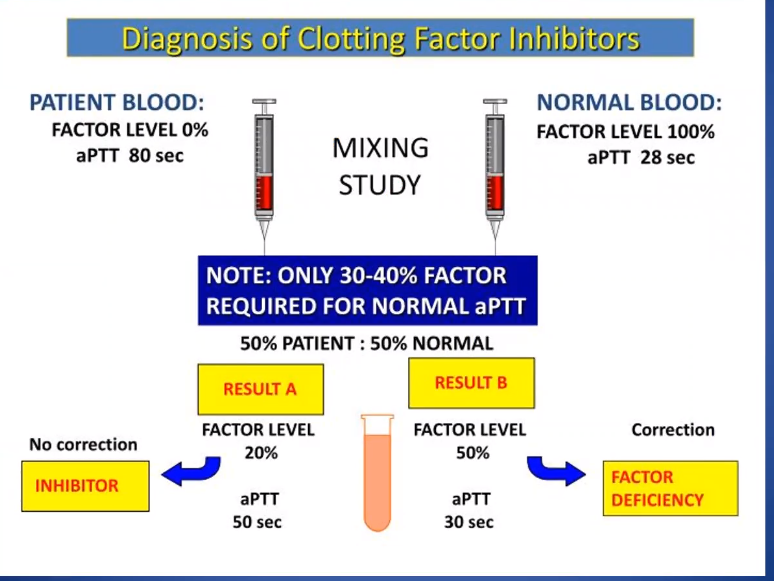 Diagnosis of Clotting Factor Inhibitors

PATIENT BLOOD:
FACTOR LEVEL 0%
aPTT 80 sec

MIXING STUDY

NORMAL BLOOD:
FACTOR LEVEL 100%
aPTT 28 sec

NOTE: ONLY 30-40% FACTOR REQUIRED FOR NORMAL aPTT

50% PATIENT : 50% NORMAL

RESULT A

FACTOR LEVEL
20%

aPTT
50 sec

No correction

INHIBITOR

RESULT B

FACTOR LEVEL
50%

aPTT
30 sec

Correction

FACTOR DEFICIENCY